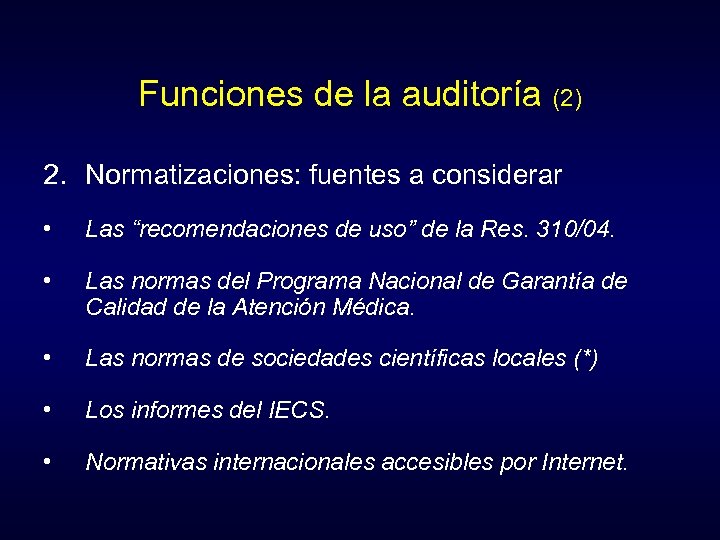 Funciones de la auditoría (2)

2. Normatizaciones: fuentes a considerar

• Las “recomendaciones de uso” de la Res. 310/04.

• Las normas del Programa Nacional de Garantía de Calidad de la Atención Médica.

• Las normas de sociedades científicas locales (*)

• Los informes del IECS.

• Normativas internacionales accesibles por Internet.